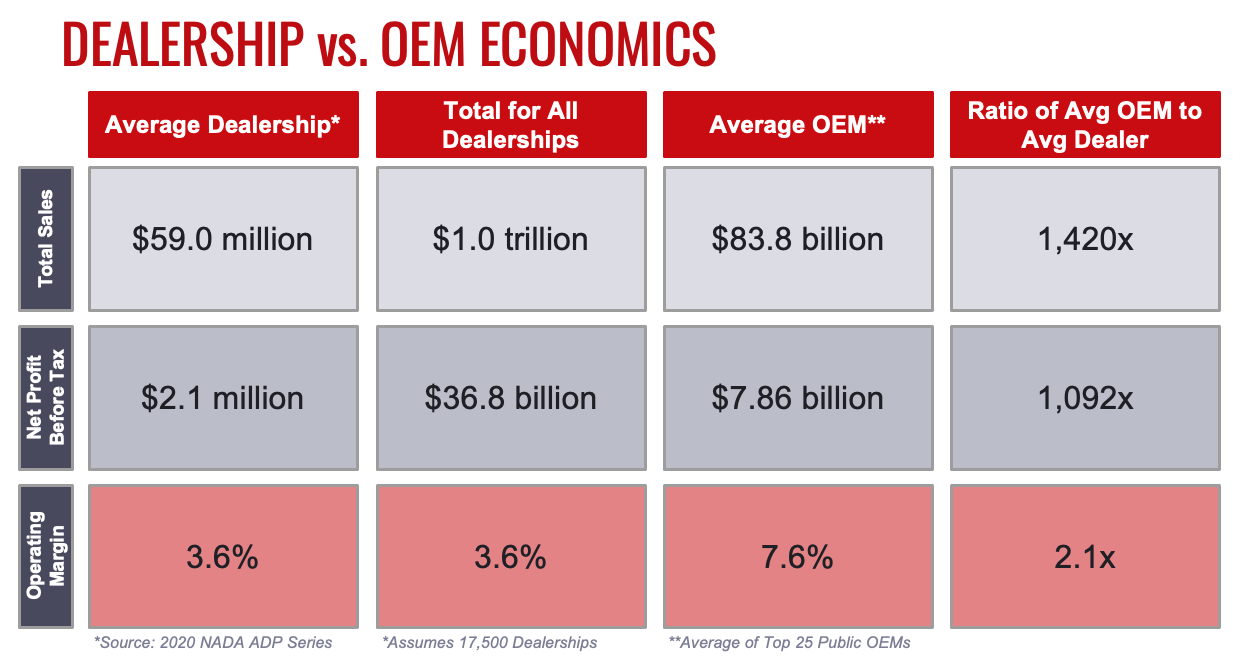 DEALERSHIP vs. OEM ECONOMICS

| | Average Dealership* | Total for All Dealerships | Average OEM** | Ratio of Avg OEM to Avg Dealer |
|---|---|---|---|---|
| Total Sales | \$59.0 million | \$1.0 trillion | \$83.8 billion | 1,420x |
| Net Profit Before Tax | \$2.1 million | \$36.8 billion | \$7.86 billion | 1,092x |
| Operating Margin | 3.6% | 3.6% | 7.6% | 2.1x |

*Source: 2020 NADA ADP Series

*Assumes 17,500 Dealerships

**Average of Top 25 Public OEMs